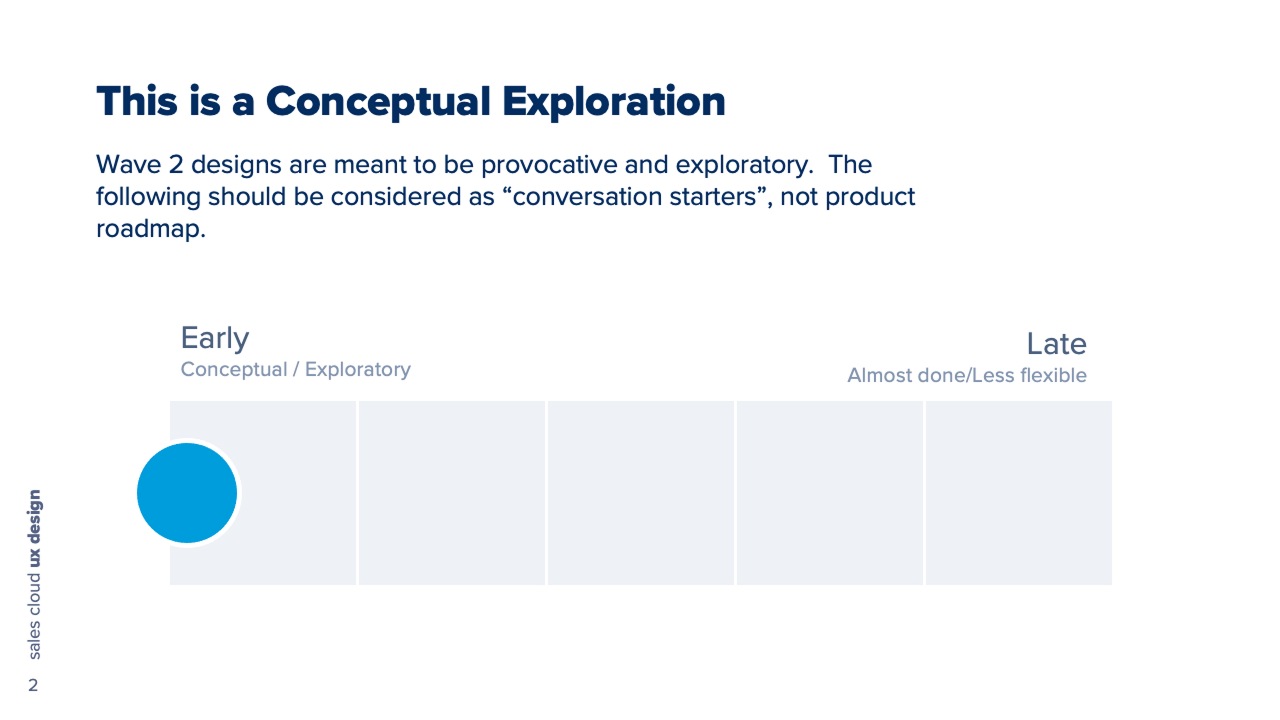 This is a Conceptual Exploration

Wave 2 designs are meant to be provocative and exploratory. The following should be considered as “conversation starters”, not product roadmap.

Early
Conceptual / Exploratory

Late
Almost done/Less flexible

sales cloud ux design

2